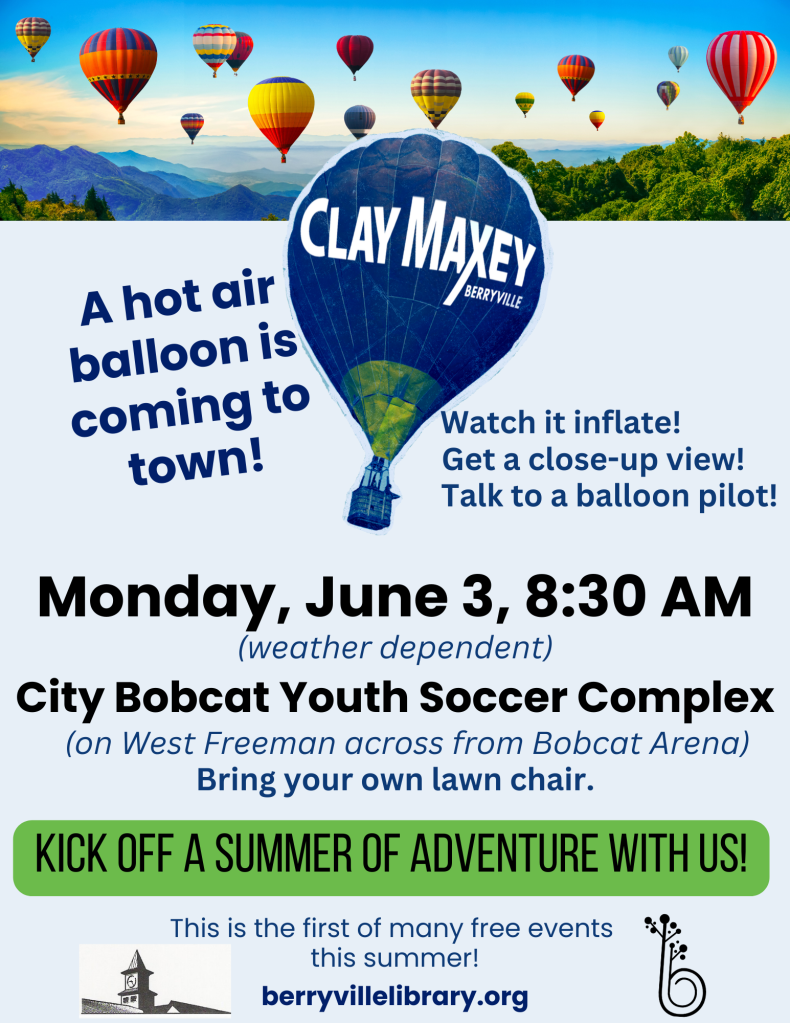 CLAY MAXEY
BERRYVILLE

A hot air balloon is coming to town!

Watch it inflate!
Get a close-up view!
Talk to a balloon pilot!

Monday, June 3, 8:30 AM
(weather dependent)

City Bobcat Youth Soccer Complex
(on West Freeman across from Bobcat Arena)
Bring your own lawn chair.

KICK OFF A SUMMER OF ADVENTURE WITH US!

This is the first of many free events this summer!
berryvillelibrary.org